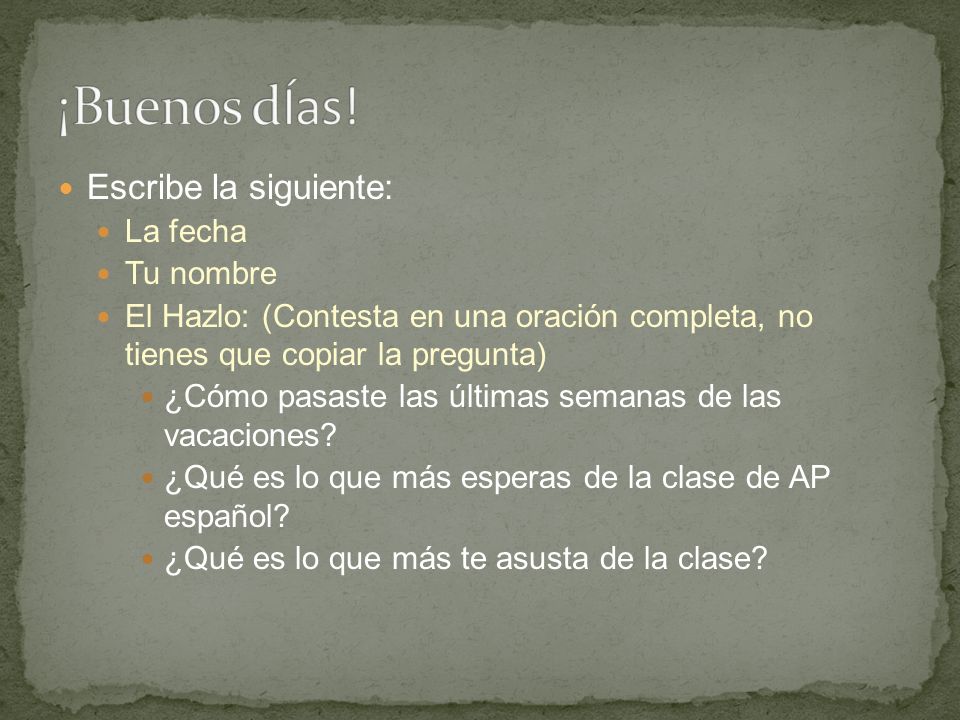 ¡Buenos días!

Escribe la siguiente:

La fecha

Tu nombre

El Hazlo: (Contesta en una oración completa, no tienes que copiar la pregunta)

¿Cómo pasaste las últimas semanas de las vacaciones?

¿Qué es lo que más esperas de la clase de AP español?

¿Qué es lo que más te asusta de la clase?